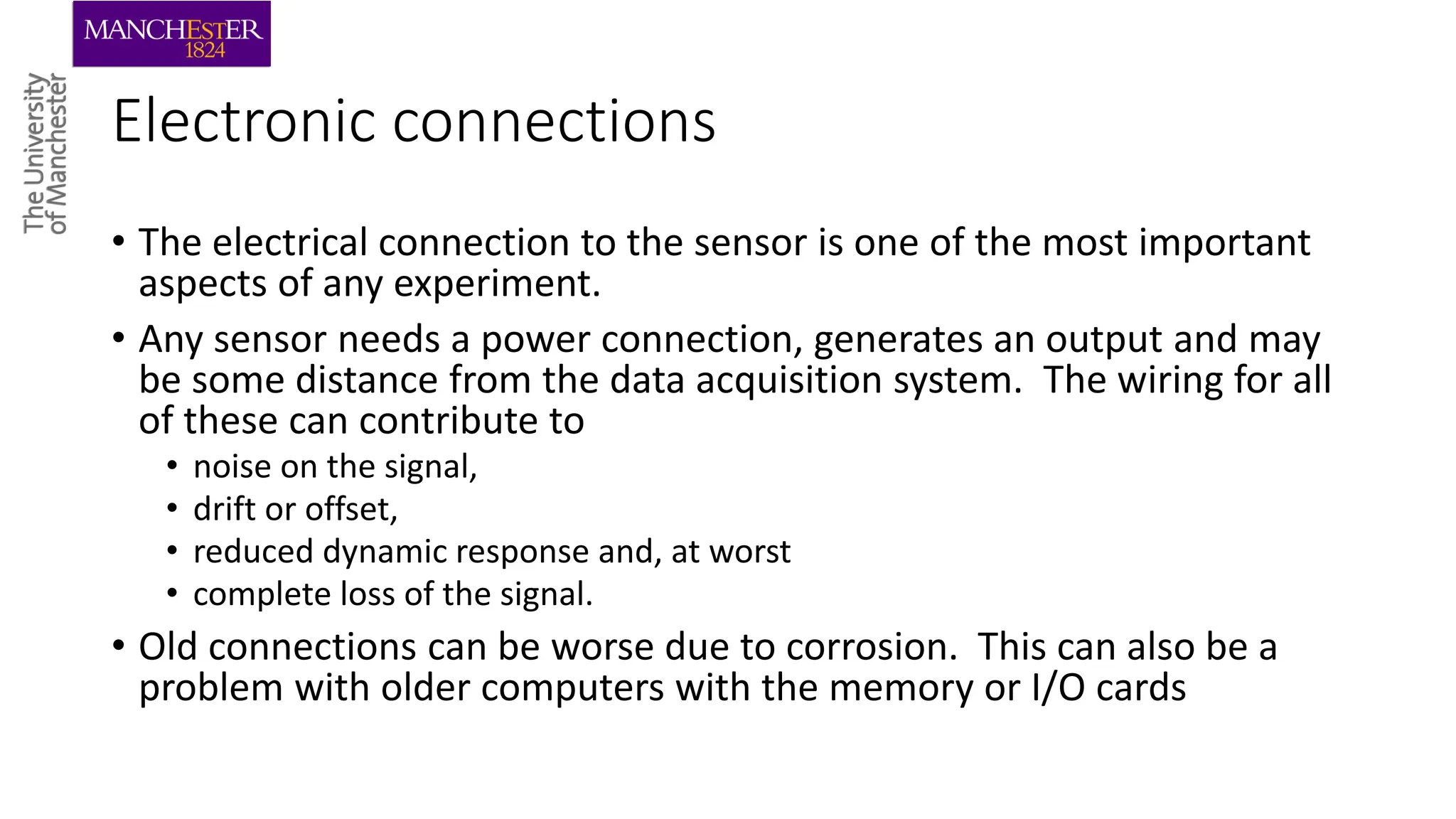 MANCHESTER
1824

The University
of Manchester

Electronic connections

• The electrical connection to the sensor is one of the most important aspects of any experiment.

• Any sensor needs a power connection, generates an output and may be some distance from the data acquisition system. The wiring for all of these can contribute to
  • noise on the signal,
  • drift or offset,
  • reduced dynamic response and, at worst
  • complete loss of the signal.

• Old connections can be worse due to corrosion. This can also be a problem with older computers with the memory or I/O cards